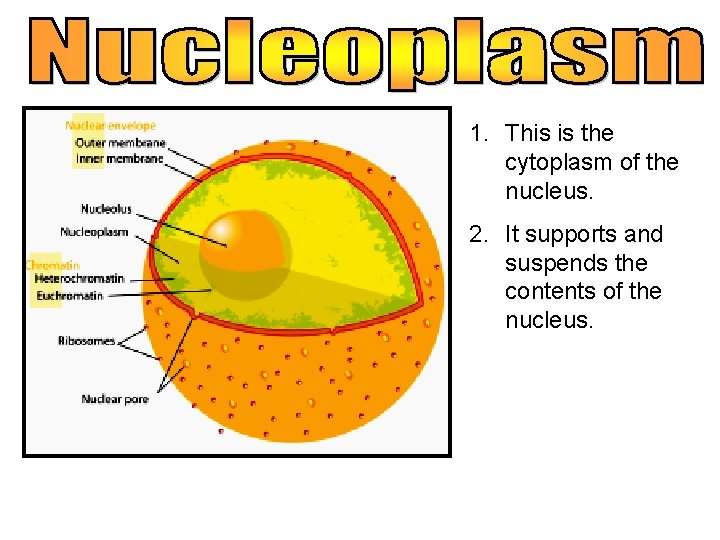 Nucleoplasm

Nuclear envelope
Outer membrane
Inner membrane
Nucleolus
Nucleoplasm
Chromatin
Heterochromatin
Euchromatin
Ribosomes
Nuclear pore

1. This is the cytoplasm of the nucleus.

2. It supports and suspends the contents of the nucleus.